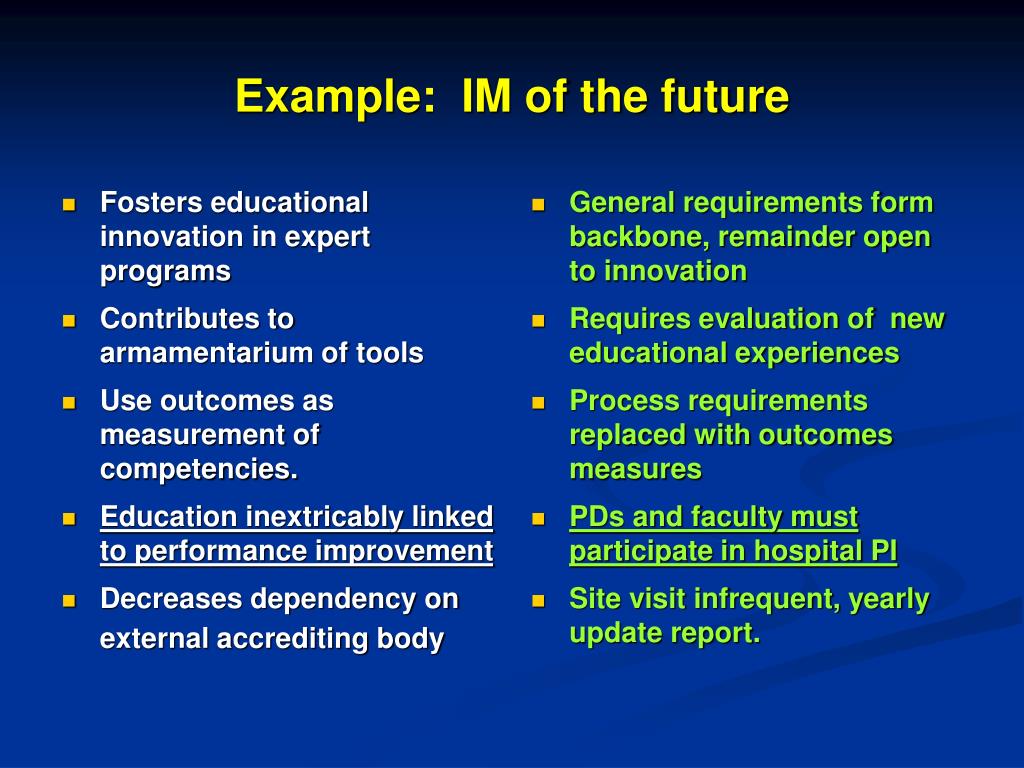 Example:  IM of the future

- Fosters educational innovation in expert programs
- Contributes to armamentarium of tools
- Use outcomes as measurement of competencies.
- Education inextricably linked to performance improvement
- Decreases dependency on external accrediting body

- General requirements form backbone, remainder open to innovation
- Requires evaluation of  new educational experiences
- Process requirements replaced with outcomes measures
- PDs and faculty must participate in hospital PI
- Site visit infrequent, yearly update report.